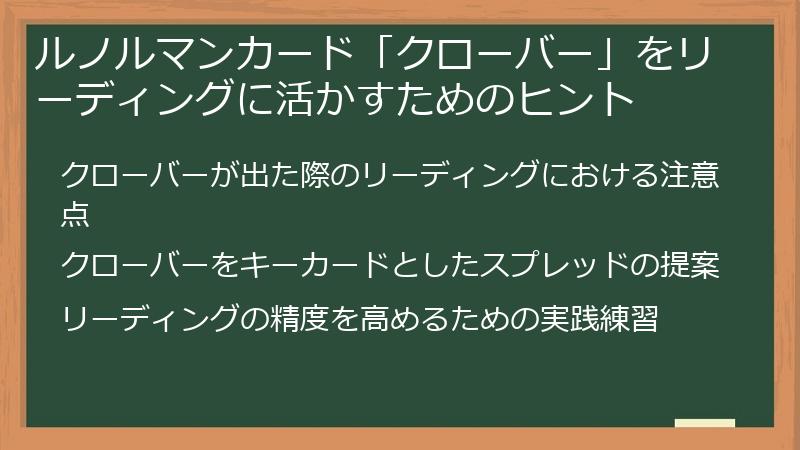 ルノルマンカード「クローバー」をリーディングに活かすためのヒント

クローバーが出た際のリーディングにおける注意点

クローバーをキーカードとしたスプレッドの提案

リーディングの精度を高めるための実践練習